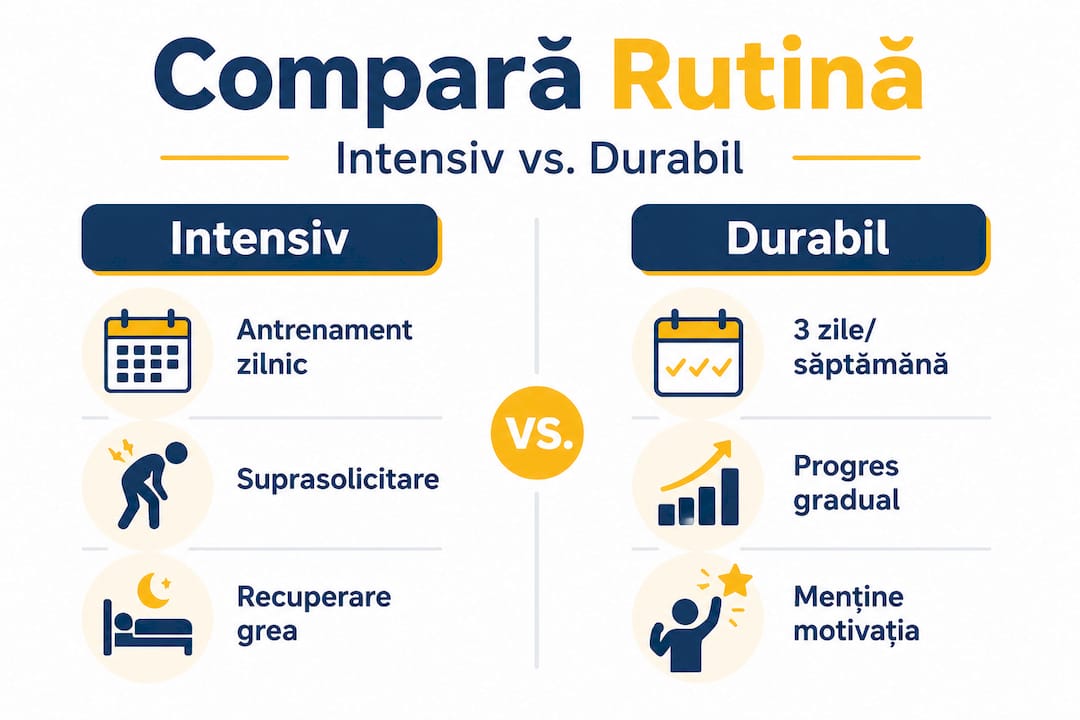 Compară Rutină

Intensiv vs. Durabil

Intensiv

Antrenament zilnic

Suprasolicitare

Recuperare grea

VS.

Durabil

3 zile/ săptămână

Progres gradual

Menține motivația